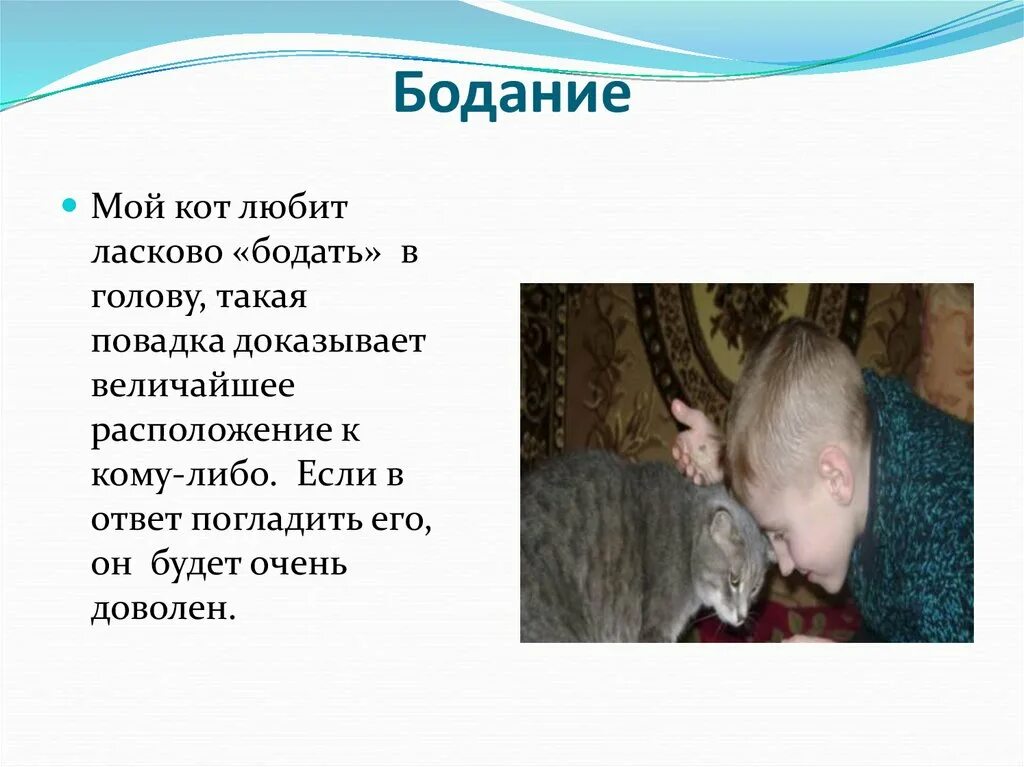 Бодание

Мой кот любит ласково «бодать» в голову, такая повадка доказывает величайшее расположение к кому-либо. Если в ответ погладить его, он будет очень доволен.